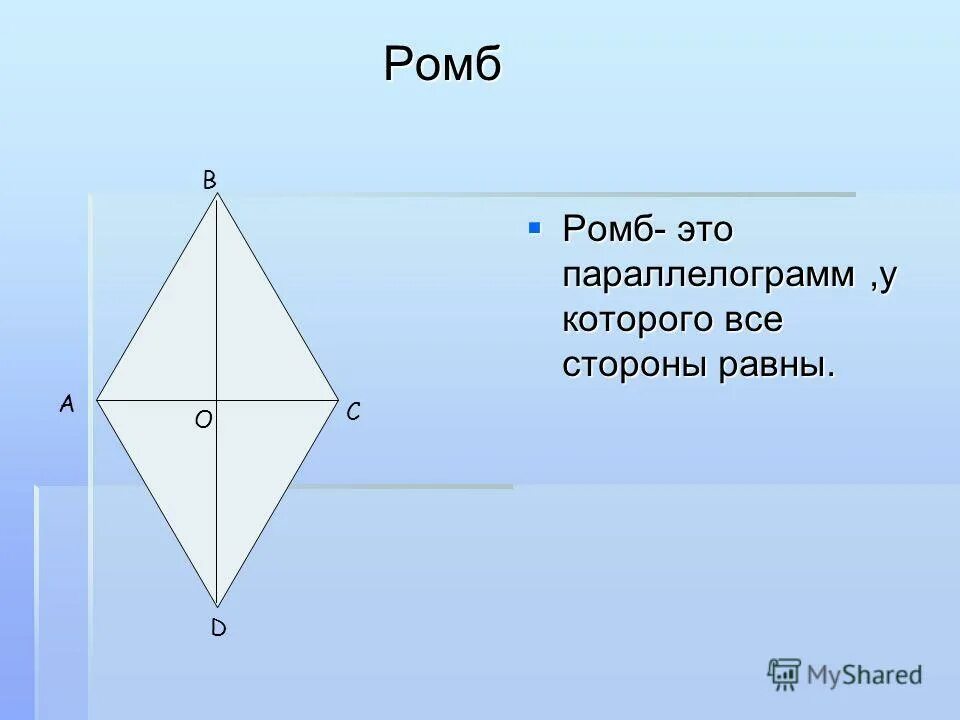 Ромб

B

A

O

C

D

Ромб- это параллелограмм ,у которого все стороны равны.

MyShared